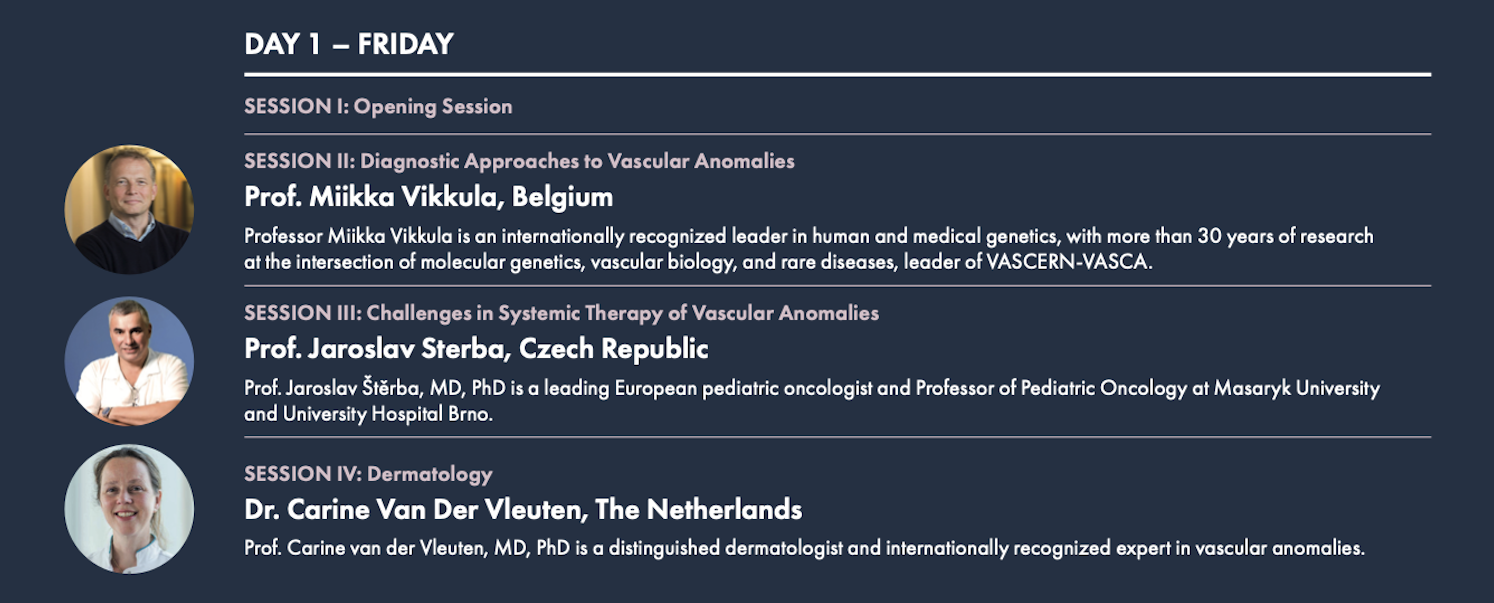 DAY 1 – FRIDAY

SESSION I: Opening Session

SESSION II: Diagnostic Approaches to Vascular Anomalies

Prof. Miikka Vikkula, Belgium

Professor Miikka Vikkula is an internationally recognized leader in human and medical genetics, with more than 30 years of research at the intersection of molecular genetics, vascular biology, and rare diseases, leader of VASCERN-VASCA.

SESSION III: Challenges in Systemic Therapy of Vascular Anomalies

Prof. Jaroslav Sterba, Czech Republic

Prof. Jaroslav Štěrba, MD, PhD is a leading European pediatric oncologist and Professor of Pediatric Oncology at Masaryk University and University Hospital Brno.

SESSION IV: Dermatology

Dr. Carine Van Der Vleuten, The Netherlands

Prof. Carine van der Vleuten, MD, PhD is a distinguished dermatologist and internationally recognized expert in vascular anomalies.